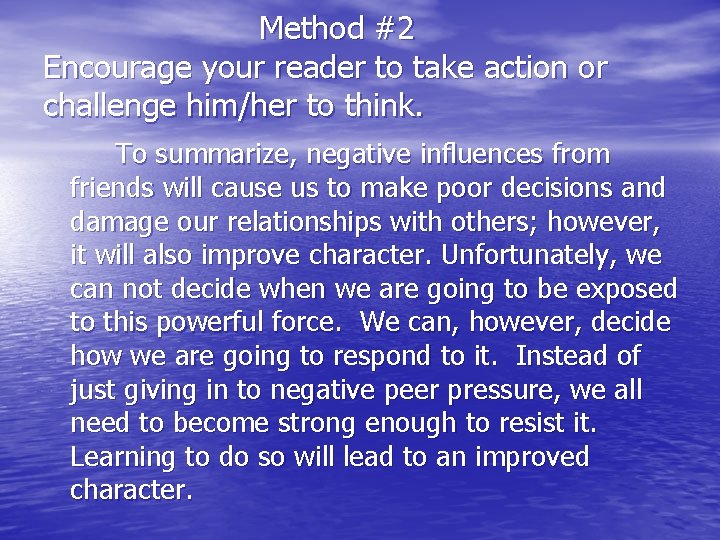 Method #2
Encourage your reader to take action or challenge him/her to think.

To summarize, negative influences from friends will cause us to make poor decisions and damage our relationships with others; however, it will also improve character. Unfortunately, we can not decide when we are going to be exposed to this powerful force. We can, however, decide how we are going to respond to it. Instead of just giving in to negative peer pressure, we all need to become strong enough to resist it. Learning to do so will lead to an improved character.